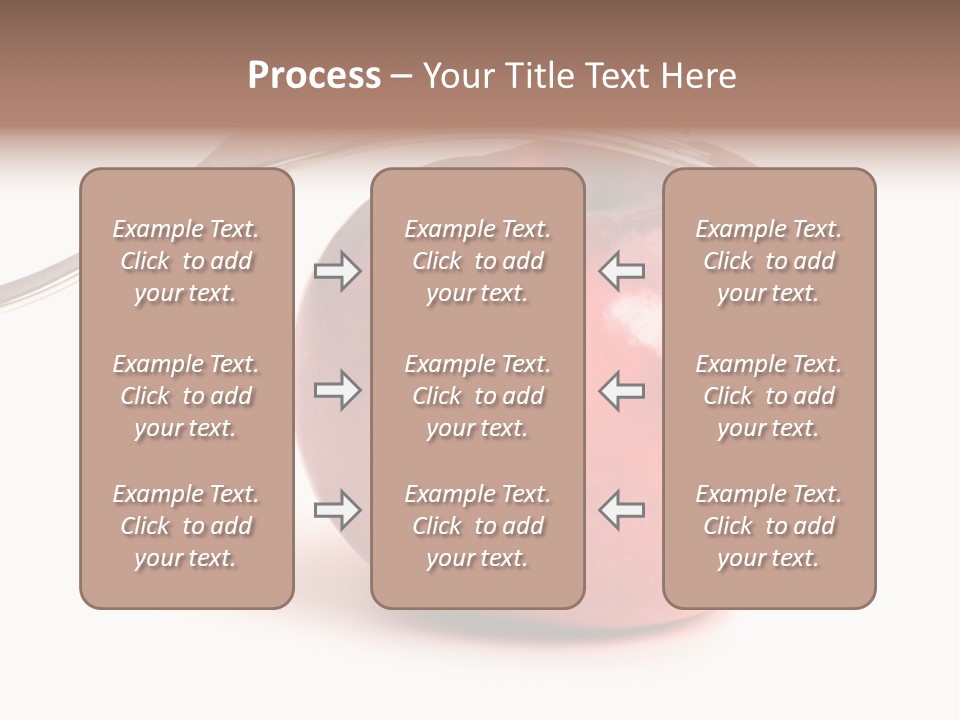 Process – Your Title Text Here

Example Text. Click to add your text.

Example Text. Click to add your text.

Example Text. Click to add your text.

Example Text. Click to add your text.

Example Text. Click to add your text.

Example Text. Click to add your text.

Example Text. Click to add your text.

Example Text. Click to add your text.

Example Text. Click to add your text.